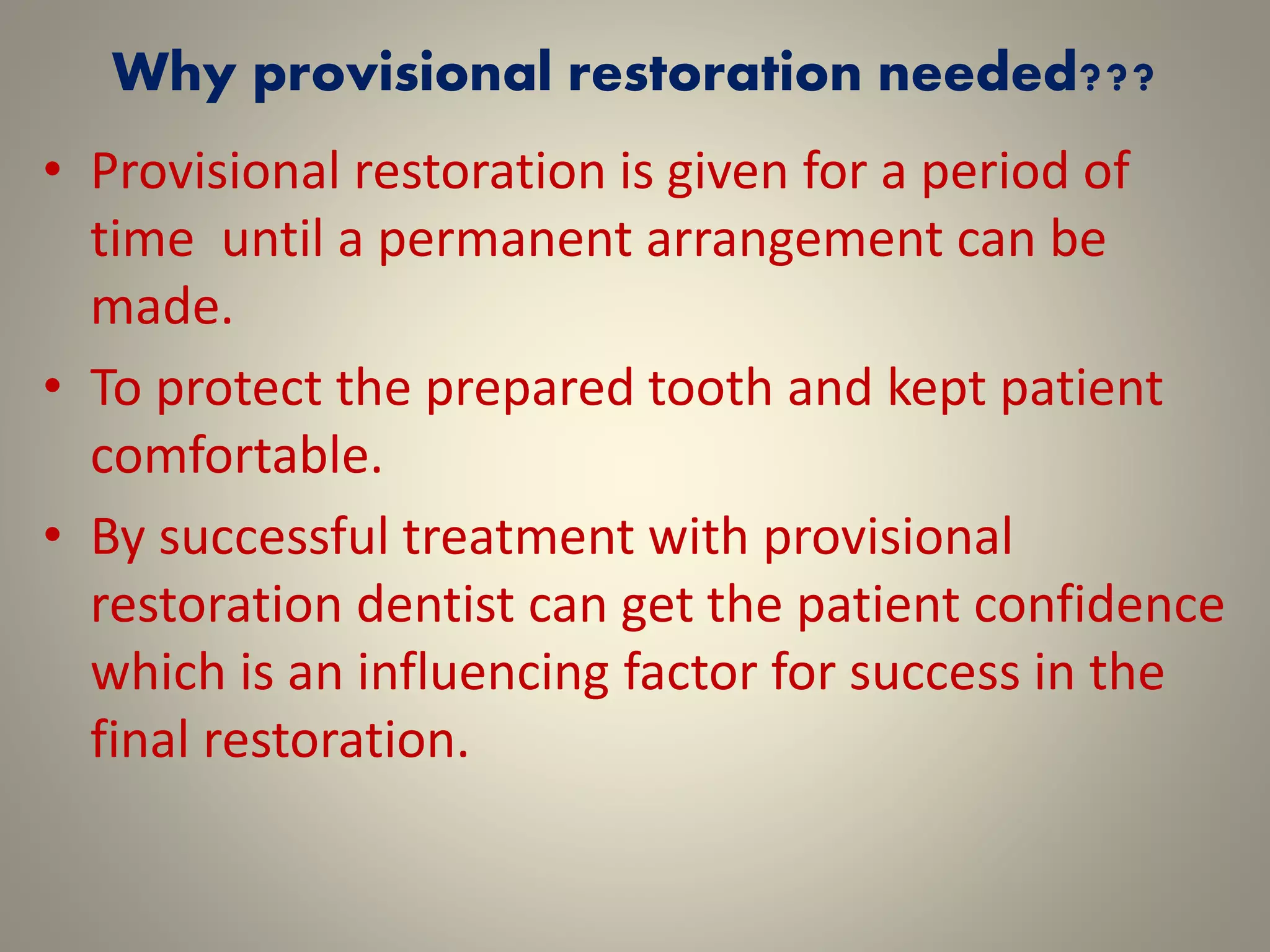 Why provisional restoration needed???

• Provisional restoration is given for a period of time  until a permanent arrangement can be made.

• To protect the prepared tooth and kept patient comfortable.

• By successful treatment with provisional restoration dentist can get the patient confidence which is an influencing factor for success in the final restoration.